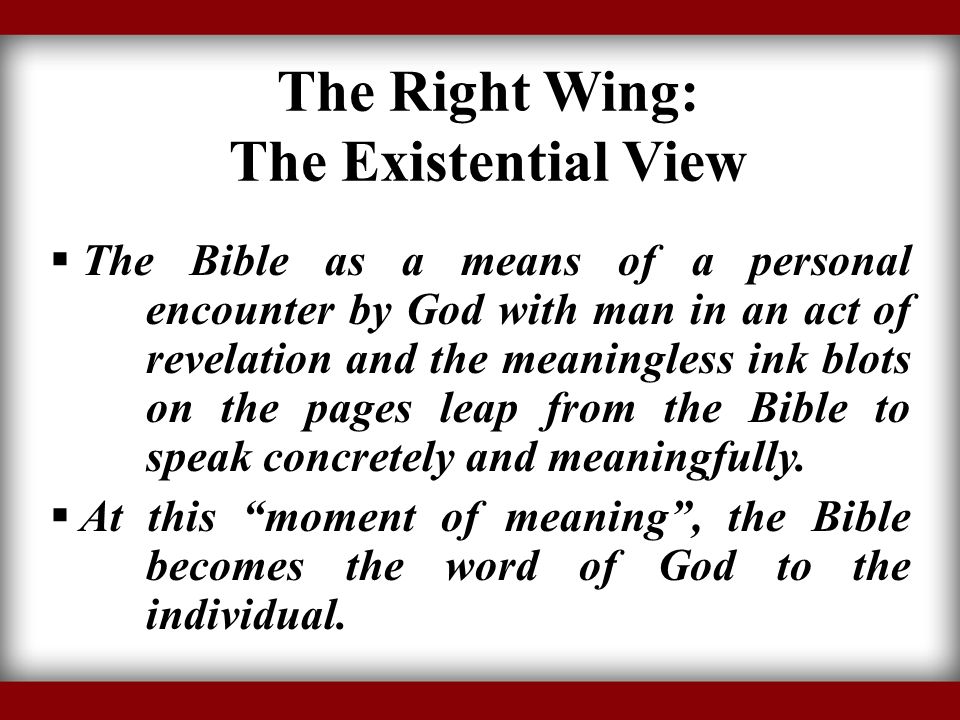 The Right Wing:
The Existential View

▪ The Bible as a means of a personal encounter by God with man in an act of revelation and the meaningless ink blots on the pages leap from the Bible to speak concretely and meaningfully.

▪ At this “moment of meaning”, the Bible becomes the word of God to the individual.